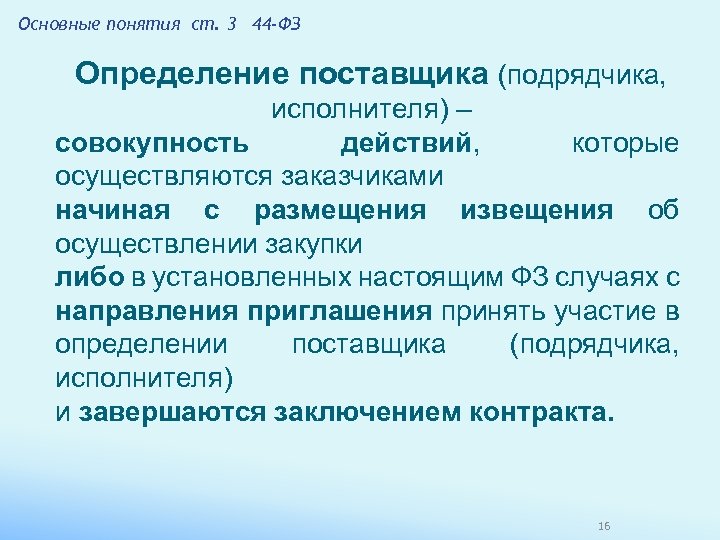 Основные понятия ст. 3 44-ФЗ

Определение поставщика (подрядчика, исполнителя) –
совокупность действий, которые осуществляются заказчиками
начиная с размещения извещения об осуществлении закупки
либо в установленных настоящим ФЗ случаях с направления приглашения принять участие в определении поставщика (подрядчика, исполнителя)
и завершаются заключением контракта.

16